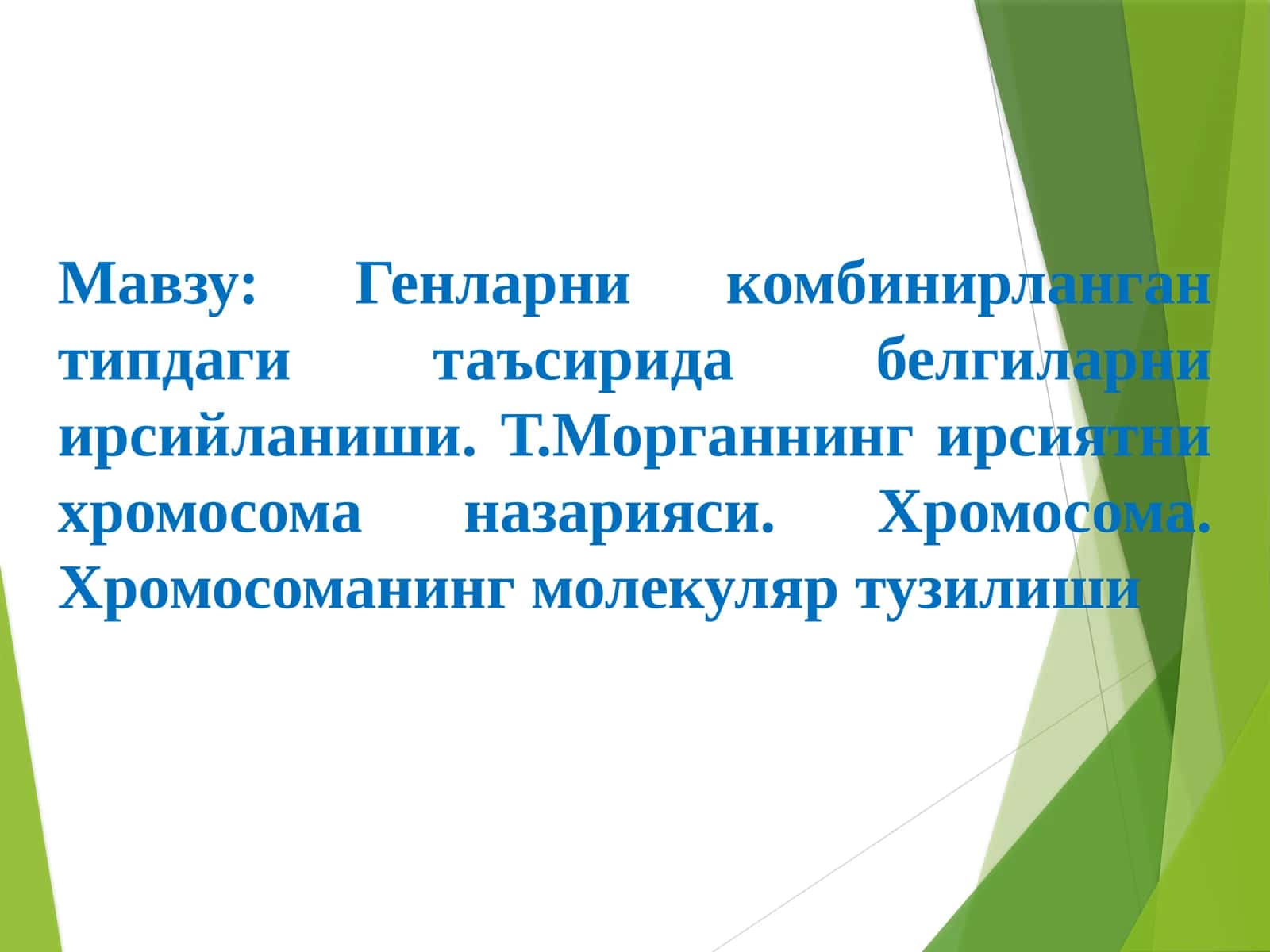 Мавзу: Генларни комбинирланган типдаги таъсирида белгиларни ирсийланиши. Т.Морганнинг ирсиятни хромосома назарияси. Хромосома. Хромосоманинг молекуляр тузилиши